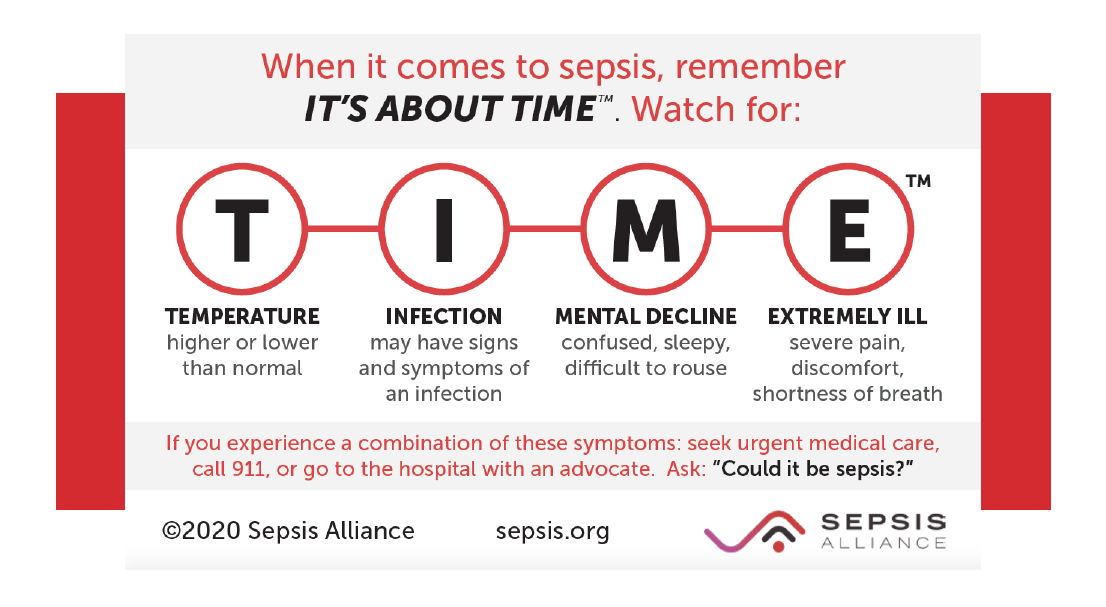 When it comes to sepsis, remember
IT'S ABOUT TIME™. Watch for:

T I M E ™

TEMPERATURE
higher or lower than normal

INFECTION
may have signs and symptoms of an infection

MENTAL DECLINE
confused, sleepy, difficult to rouse

EXTREMELY ILL
severe pain, discomfort, shortness of breath

If you experience a combination of these symptoms: seek urgent medical care, call 911, or go to the hospital with an advocate. Ask: "Could it be sepsis?"

©2020 Sepsis Alliance sepsis.org SEPSIS ALLIANCE